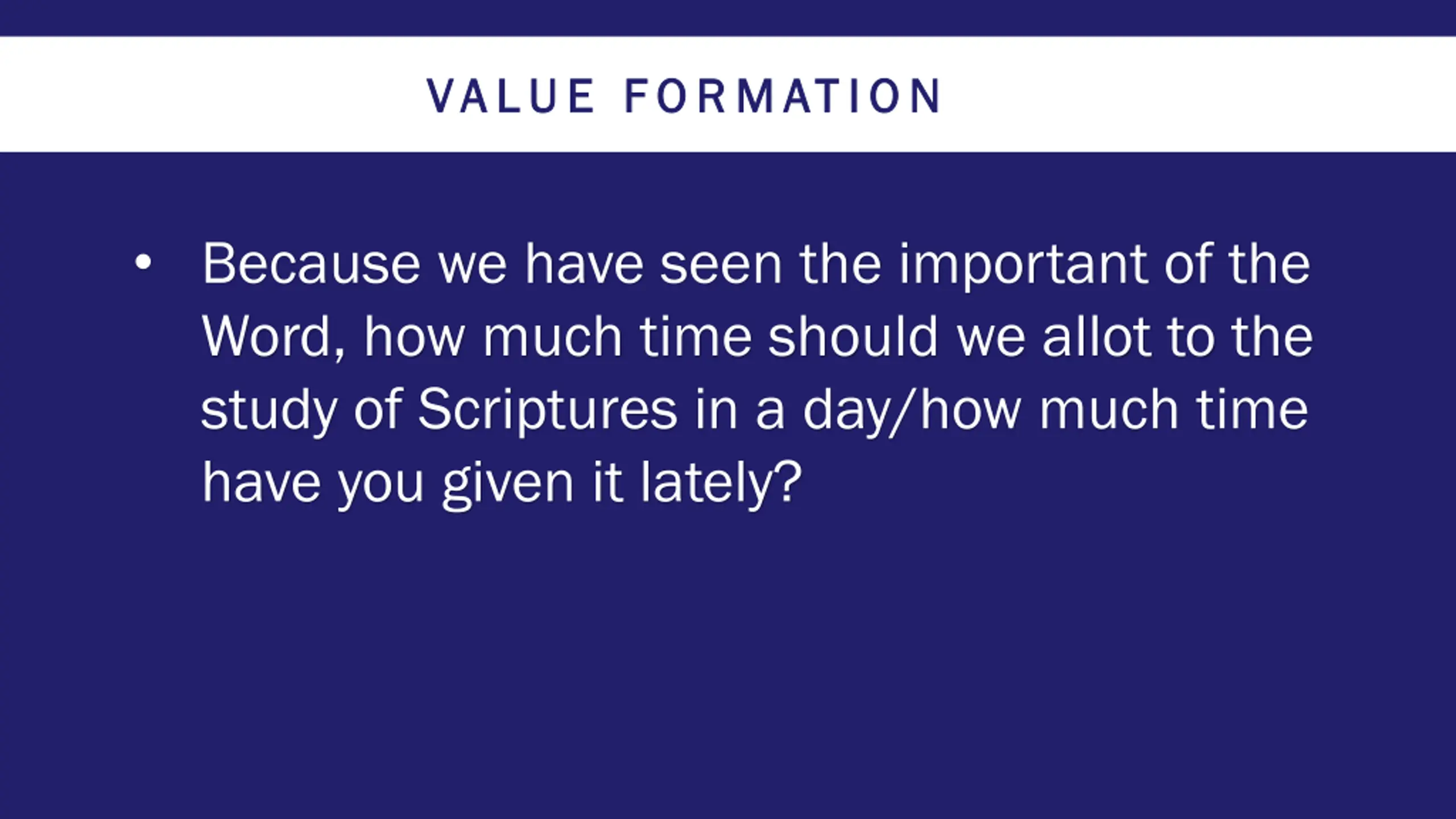 VALUE FORMATION

• Because we have seen the important of the Word, how much time should we allot to the study of Scriptures in a day/how much time have you given it lately?